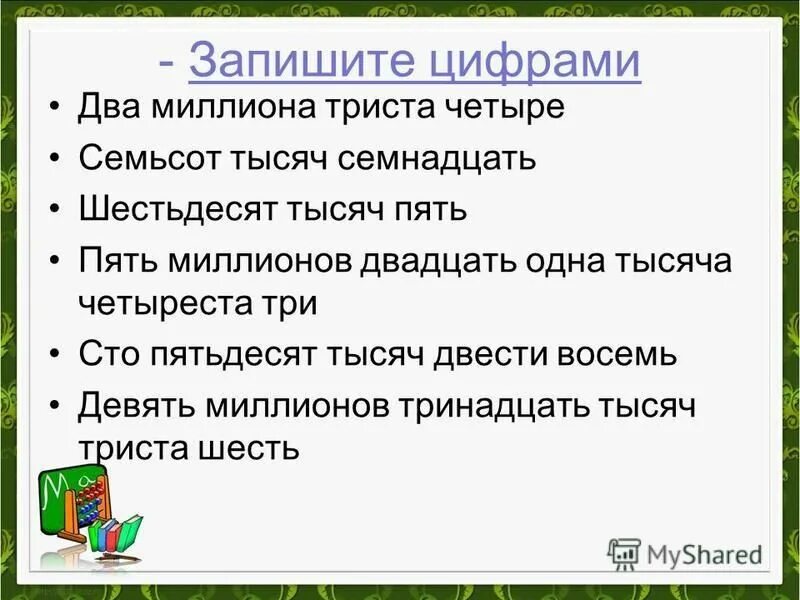 - Запишите цифрами

• Два миллиона триста четыре
• Семьсот тысяч семнадцать
• Шестьдесят тысяч пять
• Пять миллионов двадцать одна тысяча четыреста три
• Сто пятьдесят тысяч двести восемь
• Девять миллионов тринадцать тысяч триста шесть

MyShared